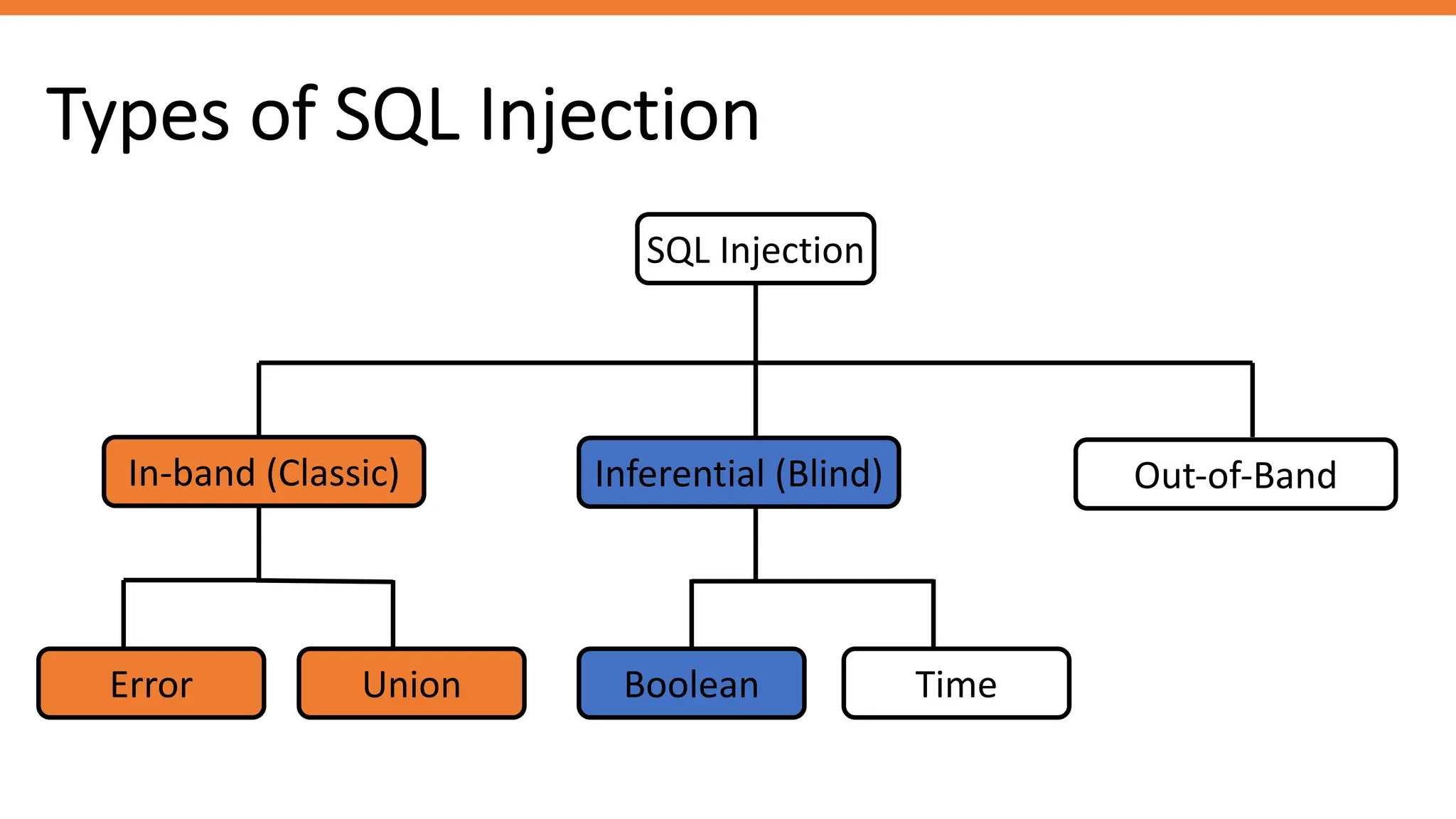 Types of SQL Injection

SQL Injection

In-band (Classic)

Inferential (Blind)

Out-of-Band

Error

Union

Boolean

Time